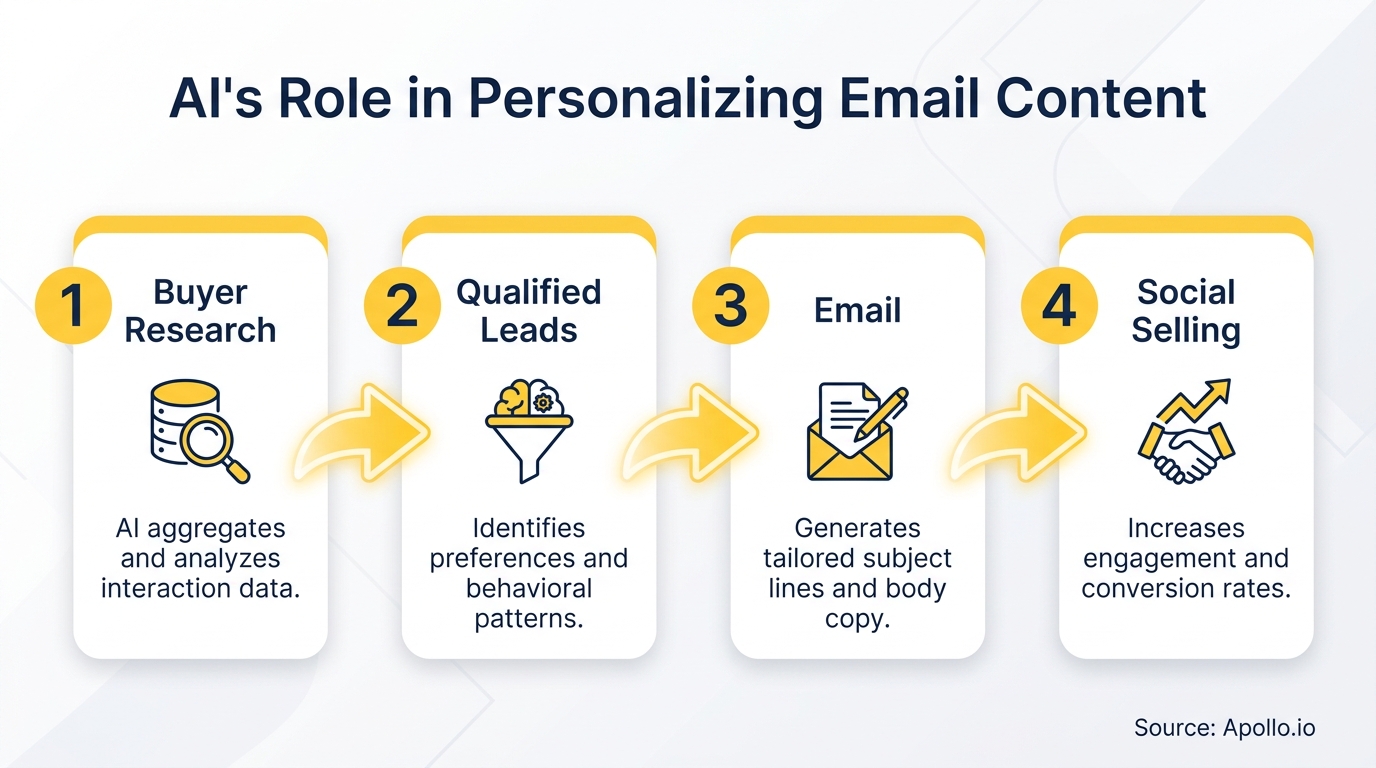 AI's Role in Personalizing Email Content

1 Buyer Research

AI aggregates and analyzes interaction data.

2 Qualified Leads

Identifies preferences and behavioral patterns.

3 Email

Generates tailored subject lines and body copy.

4 Social Selling

Increases engagement and conversion rates.

Source: Apollo.io